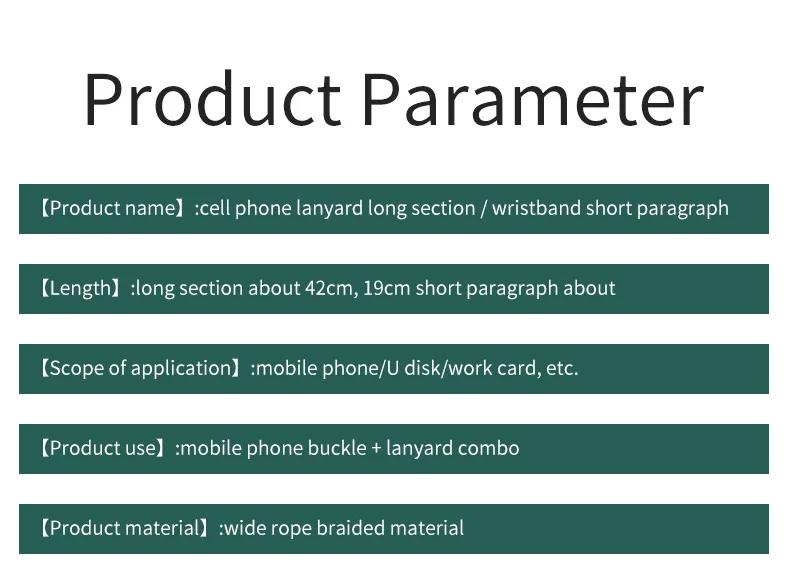 Product Parameter

【Product name】:cell phone lanyard long section / wristband short paragraph

【Length】:long section about 42cm, 19cm short paragraph about

【Scope of application】:mobile phone/U disk/work card, etc.

【Product use】:mobile phone buckle + lanyard combo

【Product material】:wide rope braided material